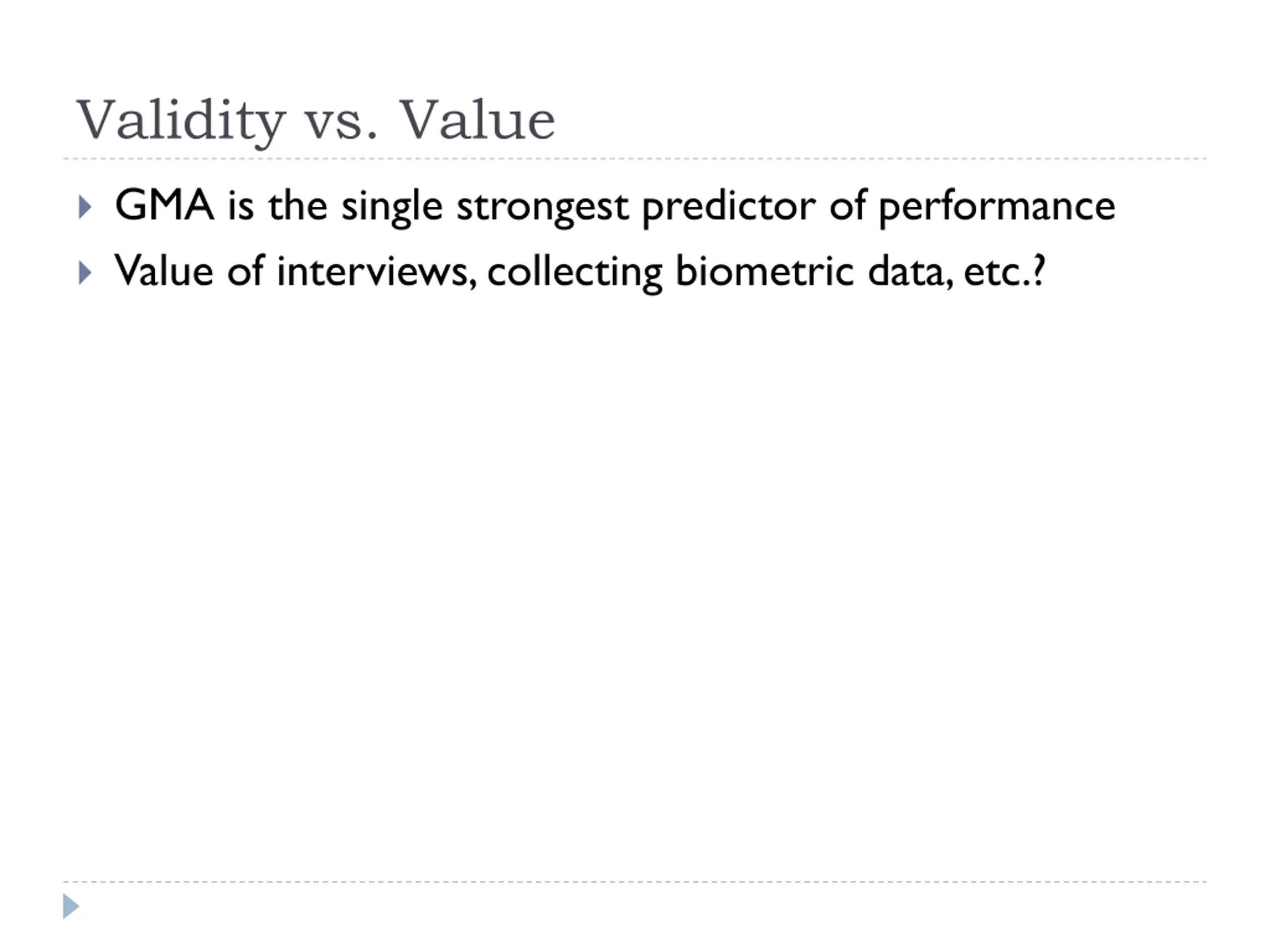 Validity vs. Value

GMA is the single strongest predictor of performance

Value of interviews, collecting biometric data, etc.?